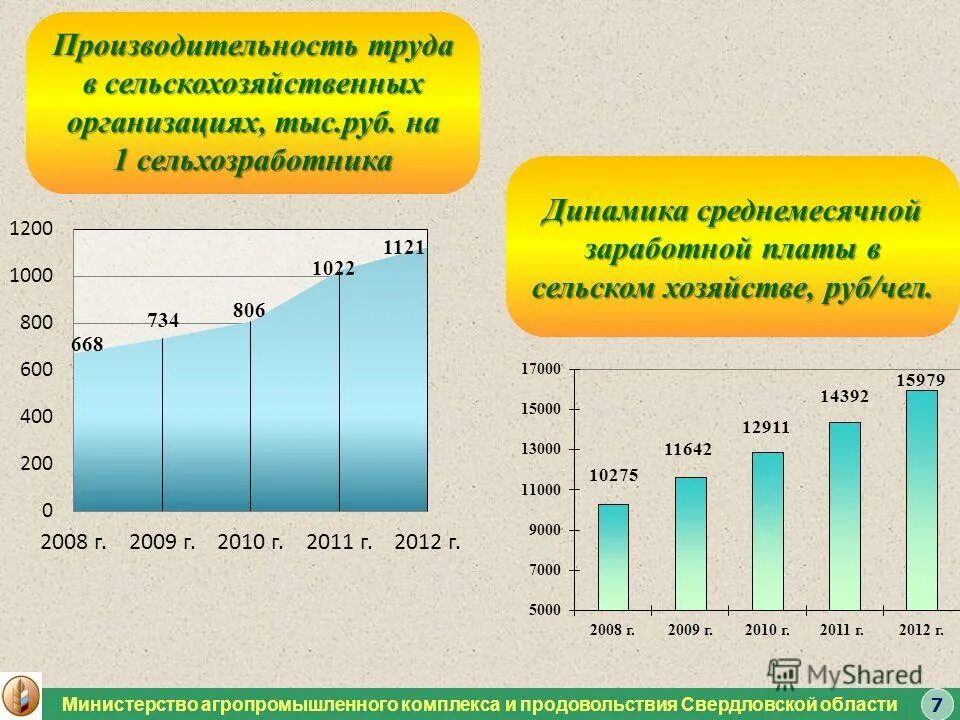 Производительность труда в сельскохозяйственных организациях, тыс.руб. на 1 сельхозработника

1200
1000
800
600
400
200
0

668
734
806
1022
1121

2008 г. 2009 г. 2010 г. 2011 г. 2012 г.

Динамика среднемесячной заработной платы в сельском хозяйстве, руб/чел.

17000
15000
13000
11000
9000
7000
5000

10275
11642
12911
14392
15979

2008 г. 2009 г. 2010 г. 2011 г. 2012 г.

MyShared

Министерство агропромышленного комплекса и продовольствия Свердловской области 7